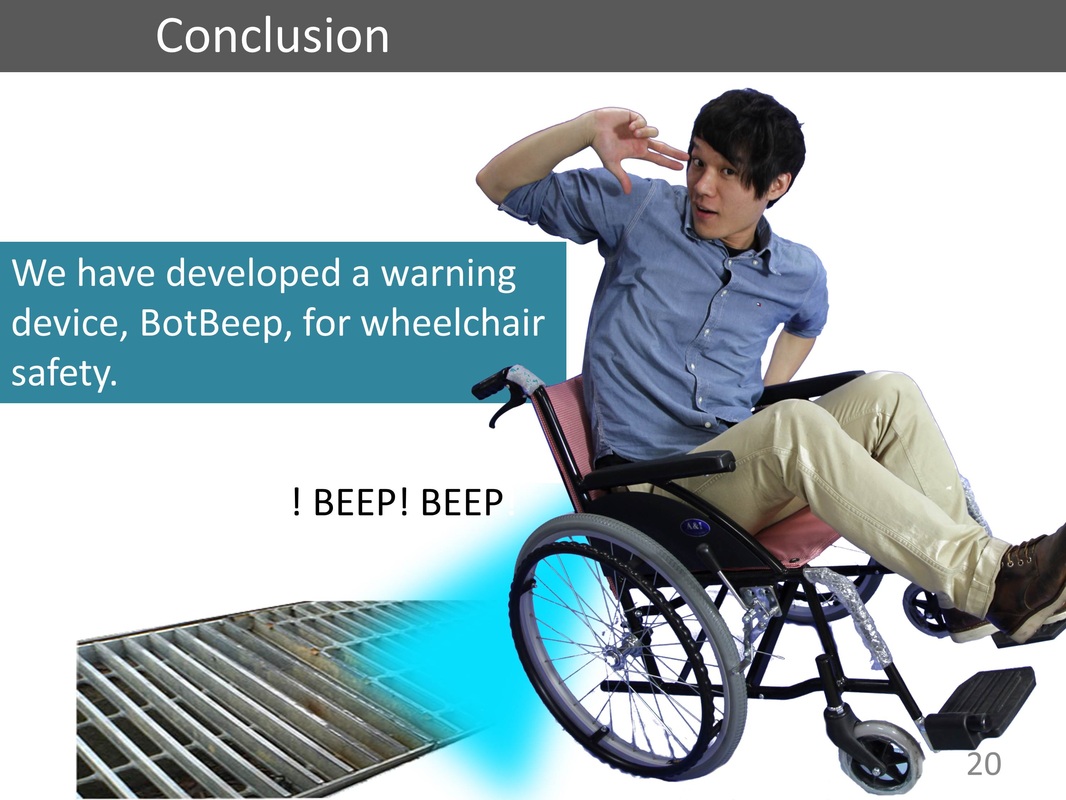 Conclusion

We have developed a warning device, BotBeep, for wheelchair safety.

! BEEP! BEEP

20